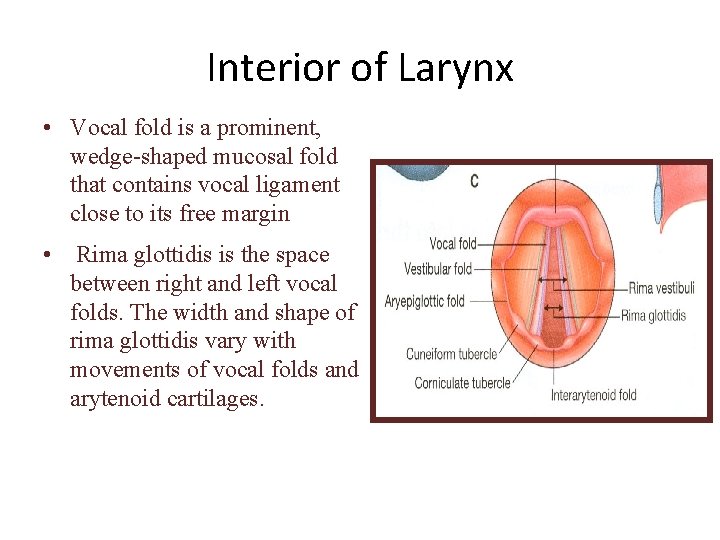 Interior of Larynx

• Vocal fold is a prominent, wedge-shaped mucosal fold that contains vocal ligament close to its free margin

• Rima glottidis is the space between right and left vocal folds. The width and shape of rima glottidis vary with movements of vocal folds and arytenoid cartilages.

C

Vocal fold
Vestibular fold
Aryepiglottic fold
Cuneiform tubercle
Corniculate tubercle
Rima vestibuli
Rima glottidis
Interarytenoid fold